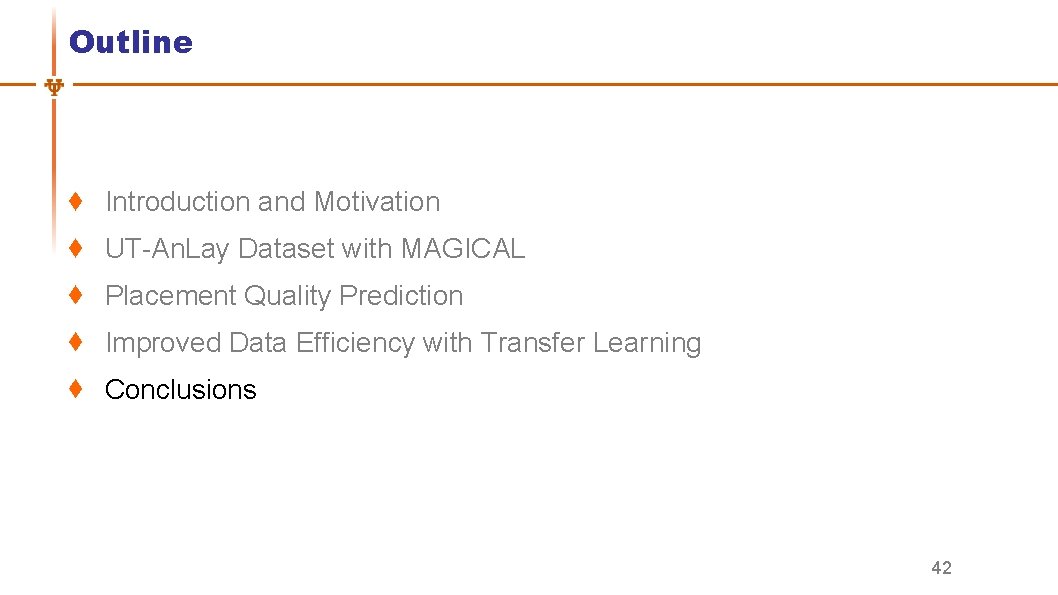 Outline

♦ Introduction and Motivation
♦ UT-An.Lay Dataset with MAGICAL
♦ Placement Quality Prediction
♦ Improved Data Efficiency with Transfer Learning
♦ Conclusions

42